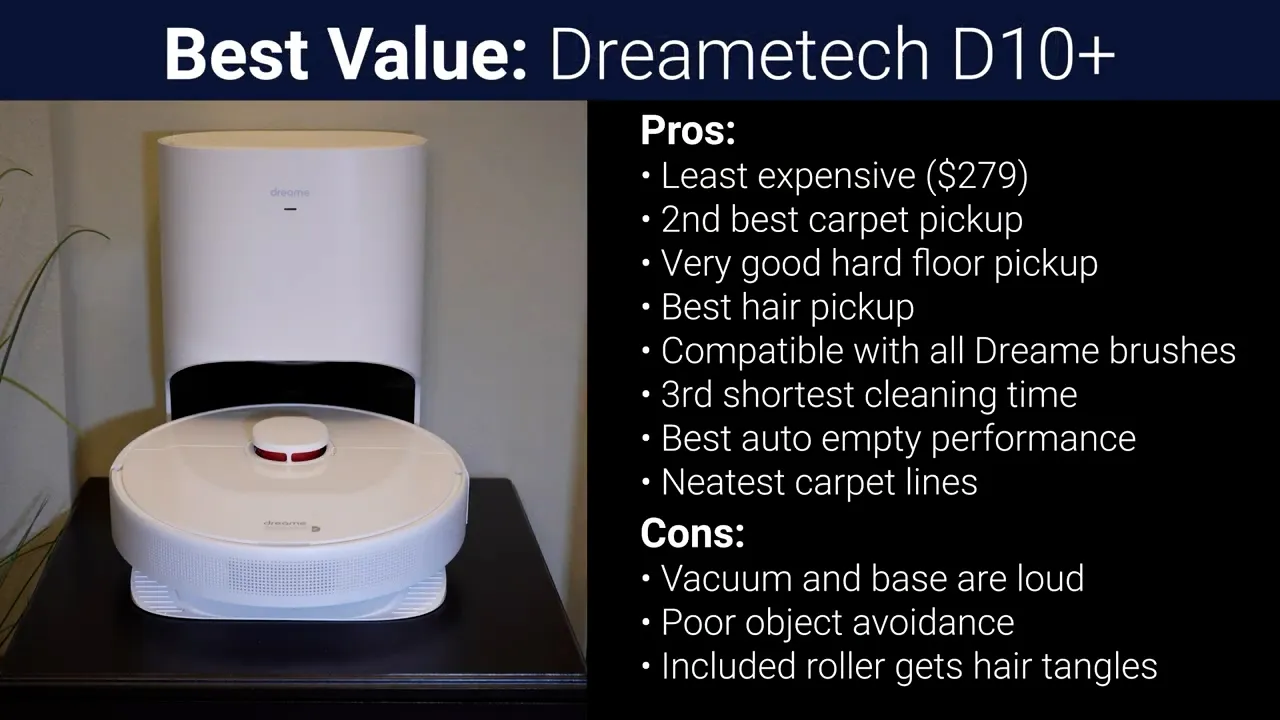 Best Value: Dreametech D10+

dreame

dreame

Pros:
• Least expensive ($279)
• 2nd best carpet pickup
• Very good hard floor pickup
• Best hair pickup
• Compatible with all Dreame brushes
• 3rd shortest cleaning time
• Best auto empty performance
• Neatest carpet lines

Cons:
• Vacuum and base are loud
• Poor object avoidance
• Included roller gets hair tangles